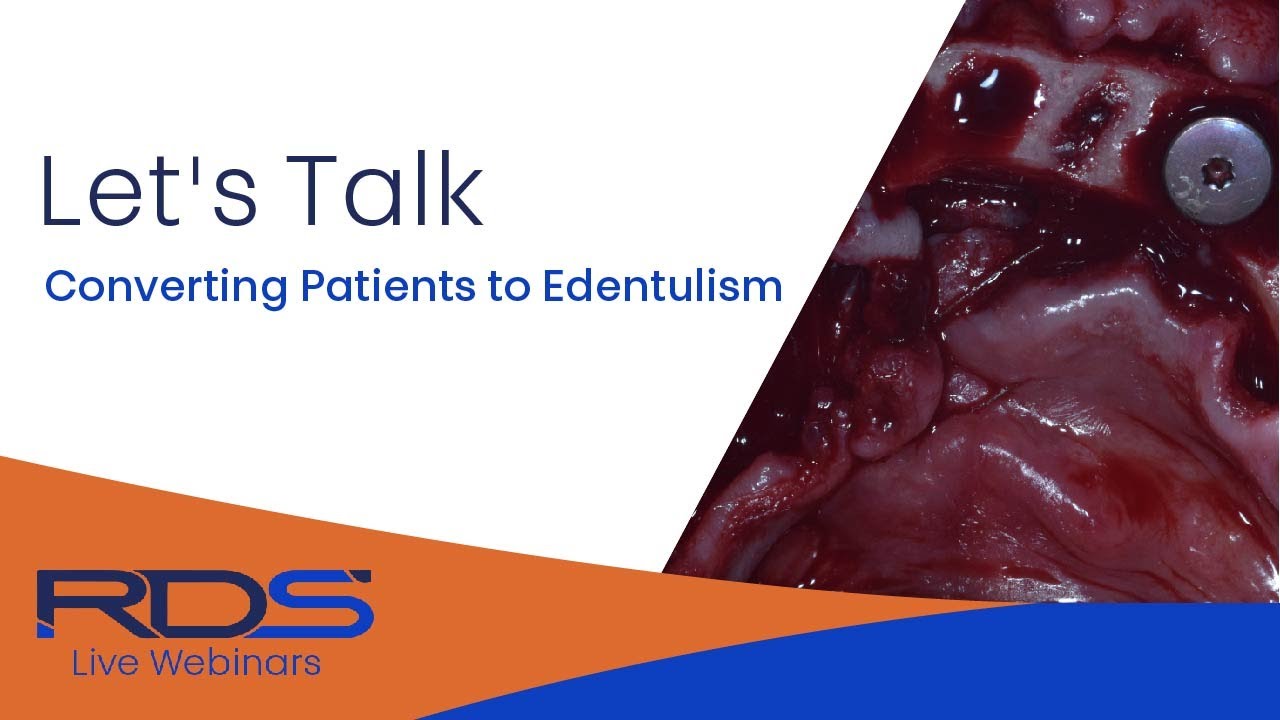 Let's Talk

Converting Patients to Edentulism

RDS
Live Webinars